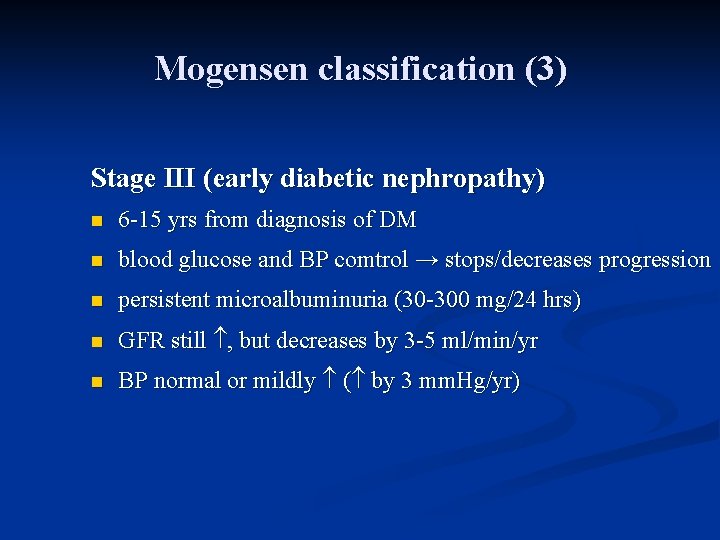 Mogensen classification (3)

Stage III (early diabetic nephropathy)

- 6-15 yrs from diagnosis of DM
- blood glucose and BP comtrol → stops/decreases progression
- persistent microalbuminuria (30-300 mg/24 hrs)
- GFR still ↑, but decreases by 3-5 ml/min/yr
- BP normal or mildly ↑ (↑ by 3 mmHg/yr)